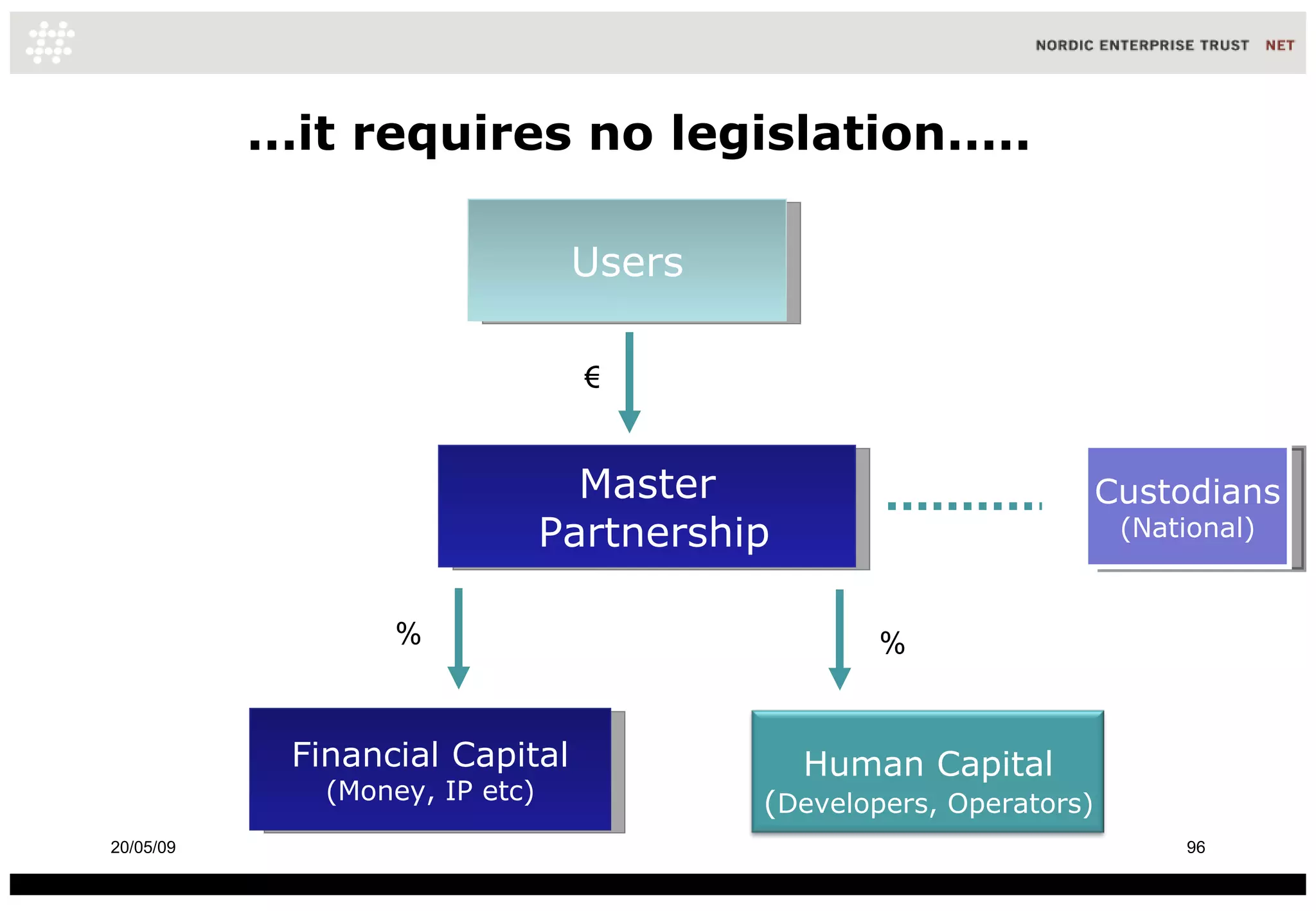 NORDIC ENTERPRISE TRUST NET

...it requires no legislation.....

Users

€

Master Partnership

Custodians (National)

%

%

Financial Capital (Money, IP etc)

Human Capital (Developers, Operators)

20/05/09

96